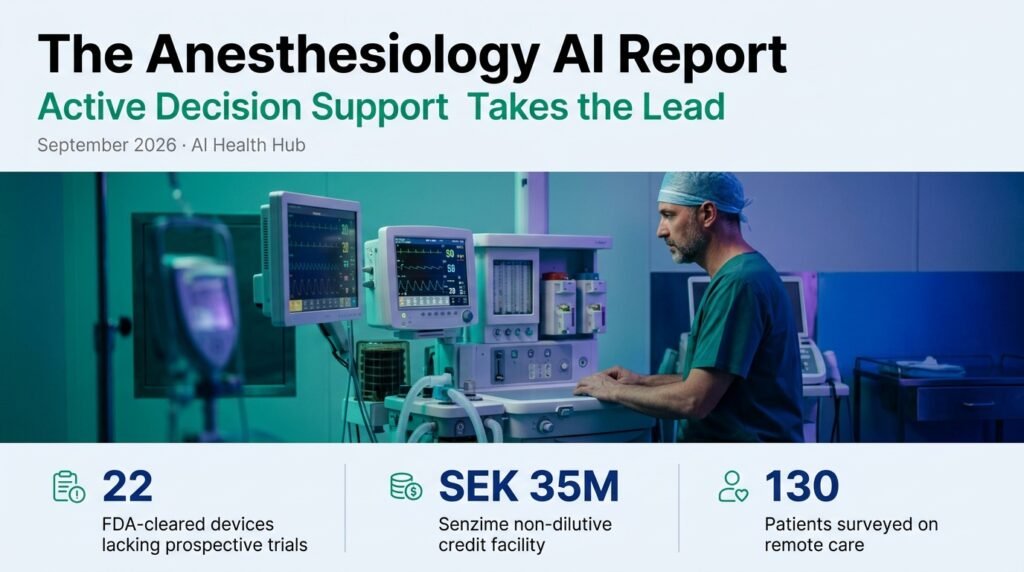 The Anesthesiology AI Report

Active Decision Support Takes the Lead

September 2026 · AI Health Hub

22

FDA-cleared devices lacking prospective trials

SEK 35M

Senzime non-dilutive credit facility

130

Patients surveyed on remote care